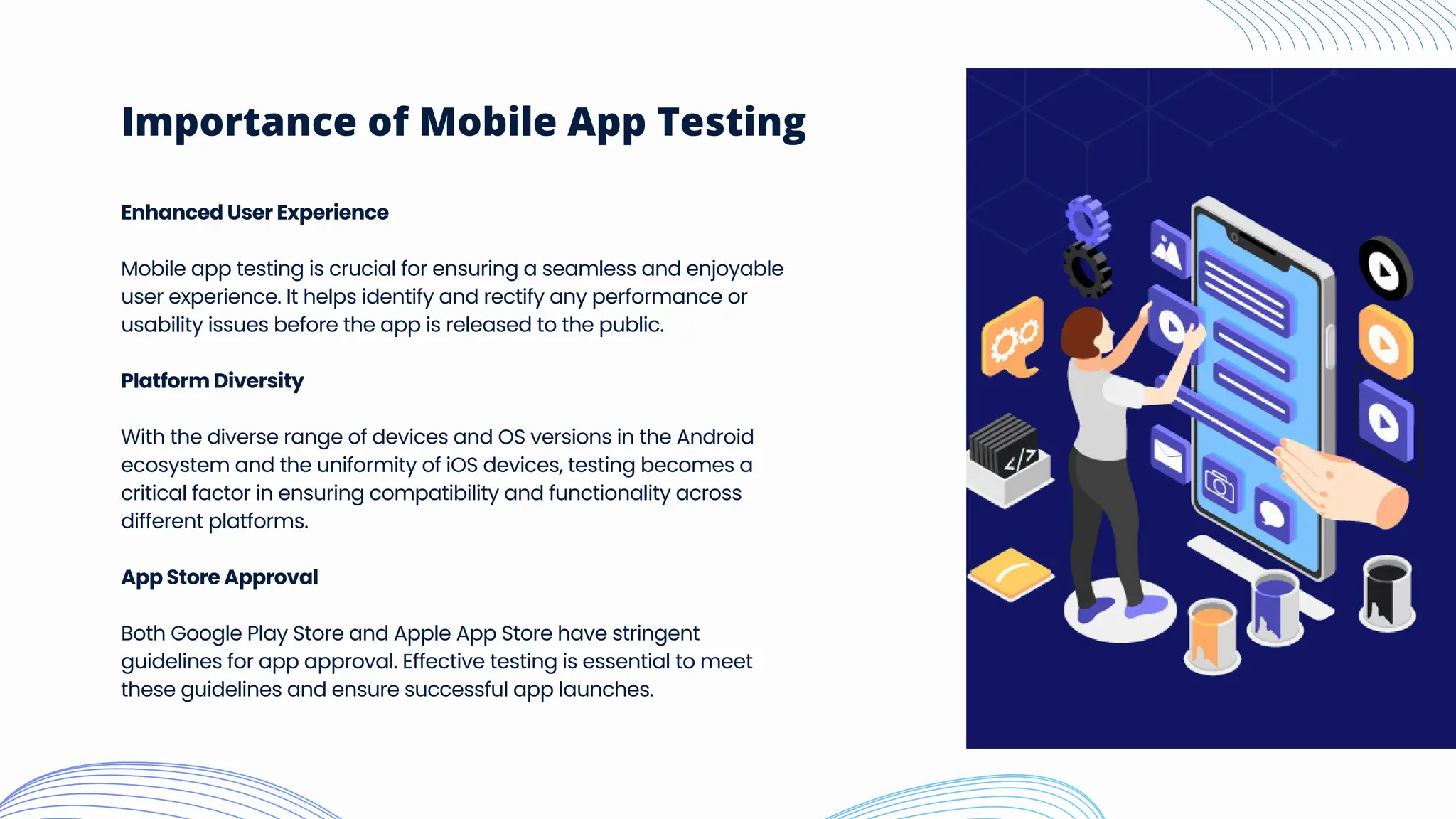 Importance of Mobile App Testing

Enhanced User Experience

Mobile app testing is crucial for ensuring a seamless and enjoyable user experience. It helps identify and rectify any performance or usability issues before the app is released to the public.

Platform Diversity

With the diverse range of devices and OS versions in the Android ecosystem and the uniformity of iOS devices, testing becomes a critical factor in ensuring compatibility and functionality across different platforms.

App Store Approval

Both Google Play Store and Apple App Store have stringent guidelines for app approval. Effective testing is essential to meet these guidelines and ensure successful app launches.

</>